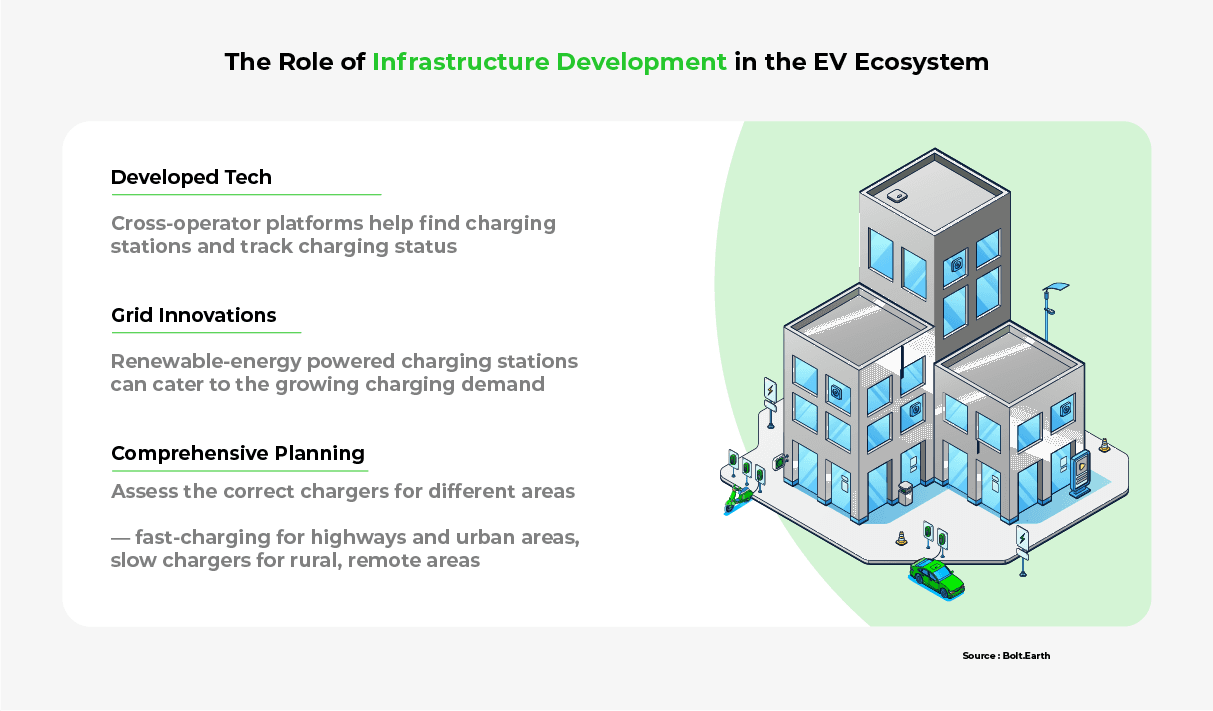 The Role of Infrastructure Development in the EV Ecosystem

Developed Tech

Cross-operator platforms help find charging stations and track charging status

Grid Innovations

Renewable-energy powered charging stations can cater to the growing charging demand

Comprehensive Planning

Assess the correct chargers for different areas

— fast-charging for highways and urban areas, slow chargers for rural, remote areas

Source : Bolt.Earth